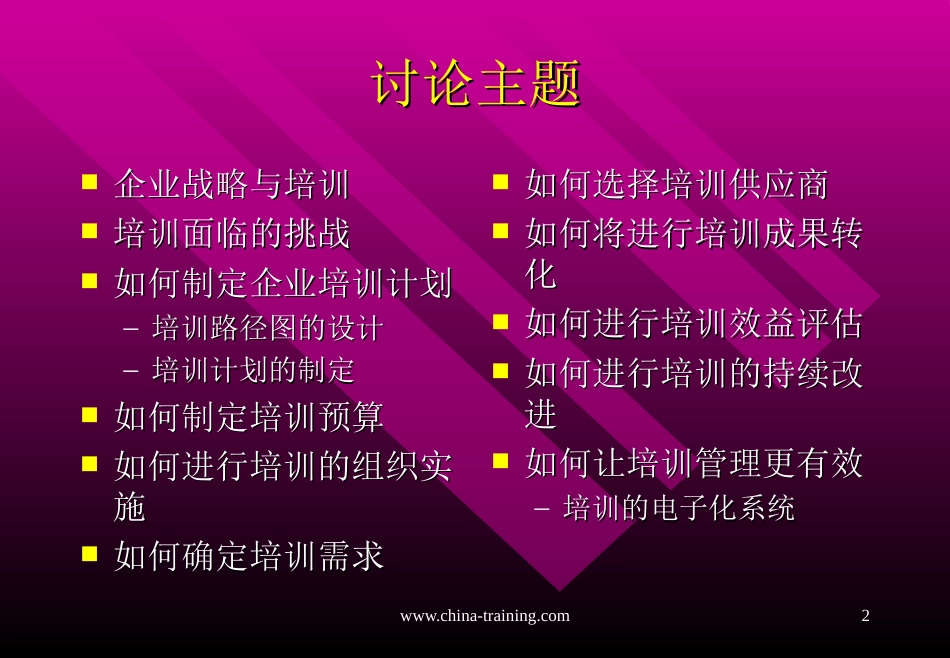 讨论主题

- 企业战略与培训
- 培训面临的挑战
- 如何制定企业培训计划
  – 培训路径图的设计
  – 培训计划的制定
- 如何制定培训预算
- 如何进行培训的组织实施
- 如何确定培训需求

- 如何选择培训供应商
- 如何将进行培训成果转化
- 如何进行培训效益评估
- 如何进行培训的持续改进
- 如何让培训管理更有效
  – 培训的电子化系统

www.china-training.com

2